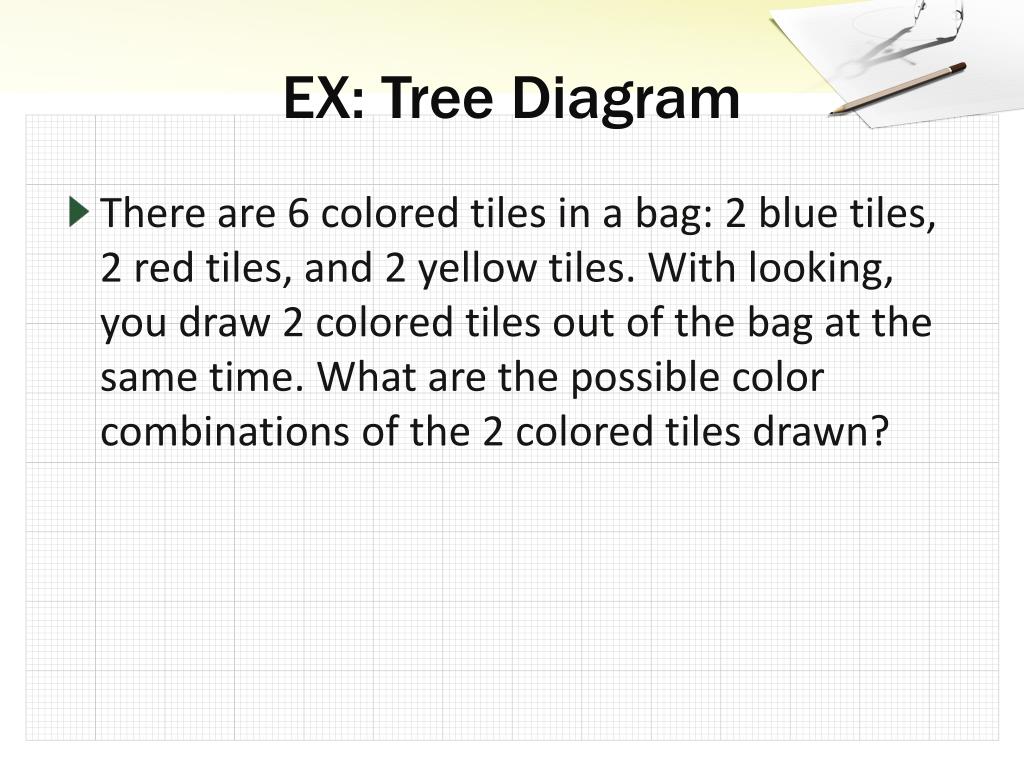 EX: Tree Diagram

There are 6 colored tiles in a bag: 2 blue tiles, 2 red tiles, and 2 yellow tiles. With looking, you draw 2 colored tiles out of the bag at the same time. What are the possible color combinations of the 2 colored tiles drawn?